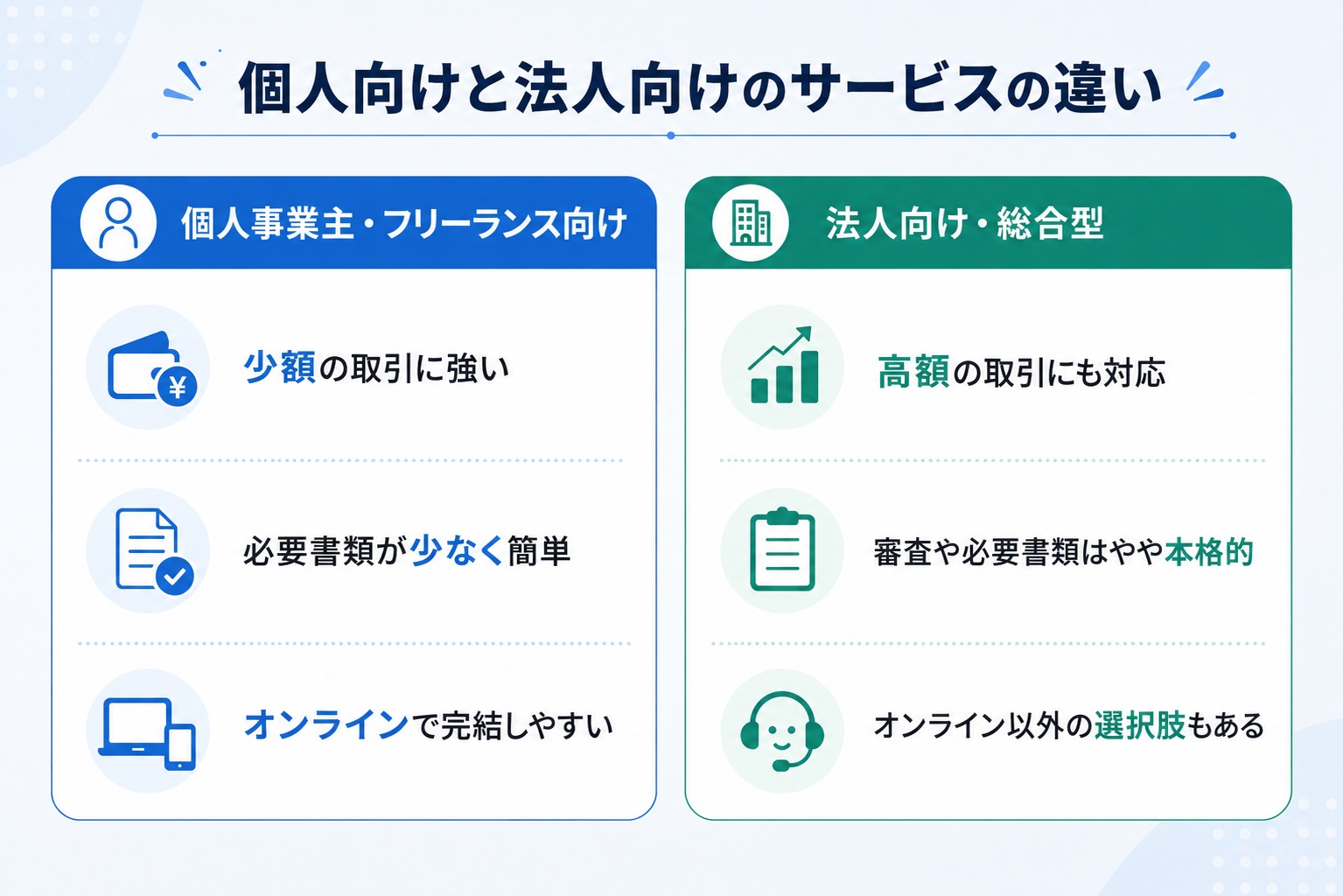 個人向けと法人向けのサービスの違い

個人事業主・フリーランス向け

少額の取引に強い

必要書類が少なく簡単

オンラインで完結しやすい

法人向け・総合型

高額の取引にも対応

審査や必要書類はやや本格的

オンライン以外の選択肢もある